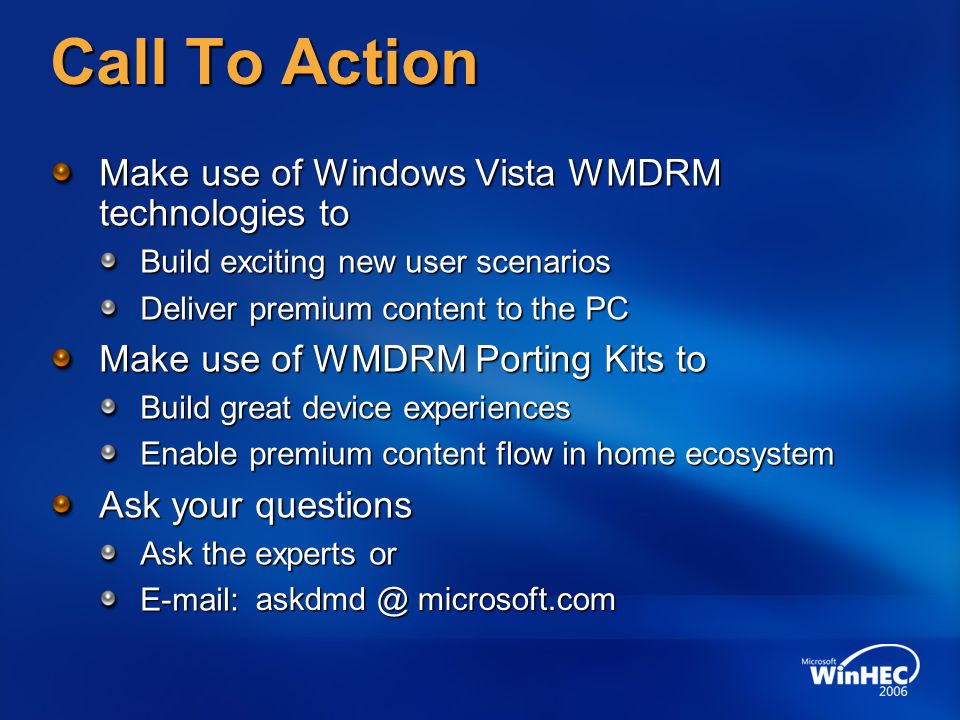 Call To Action

Make use of Windows Vista WMDRM technologies to

Build exciting new user scenarios

Deliver premium content to the PC

Make use of WMDRM Porting Kits to

Build great device experiences

Enable premium content flow in home ecosystem

Ask your questions

Ask the experts or

E-mail: askdmd @ microsoft.com

Microsoft WinHEC 2006